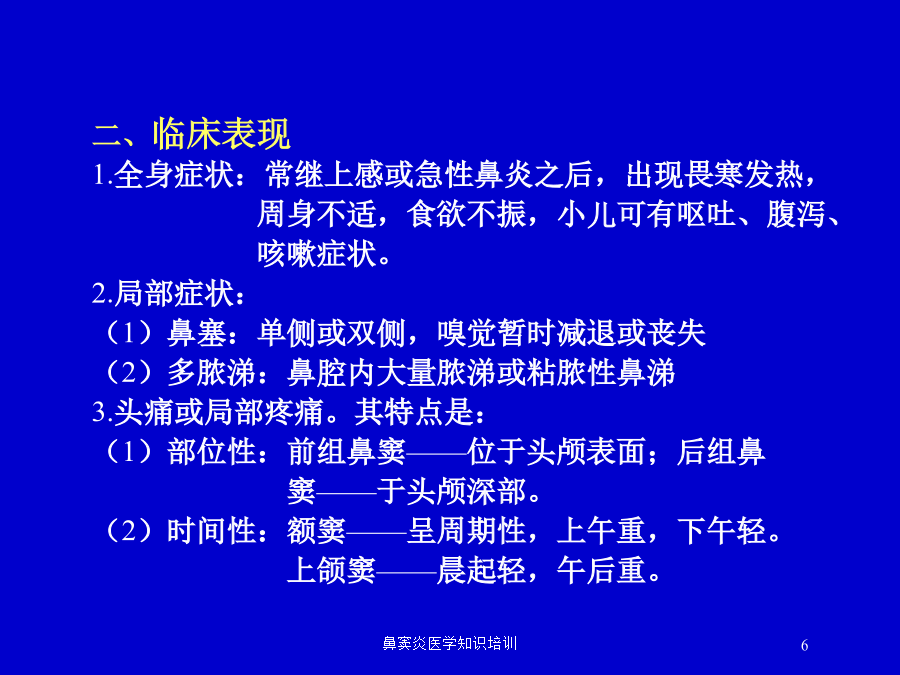 二、临床表现

1.全身症状：常继上感或急性鼻炎之后，出现畏寒发热，周身不适，食欲不振，小儿可有呕吐、腹泻、咳嗽症状。

2.局部症状：

（1）鼻塞：单侧或双侧，嗅觉暂时减退或丧失

（2）多脓涕：鼻腔内大量脓涕或粘脓性鼻涕

3.头痛或局部疼痛。其特点是：

（1）部位性：前组鼻窦——位于头颅表面；后组鼻窦——于头颅深部。

（2）时间性：额窦——呈周期性，上午重，下午轻。
上颌窦——晨起轻，午后重。

鼻窦炎医学知识培训

6